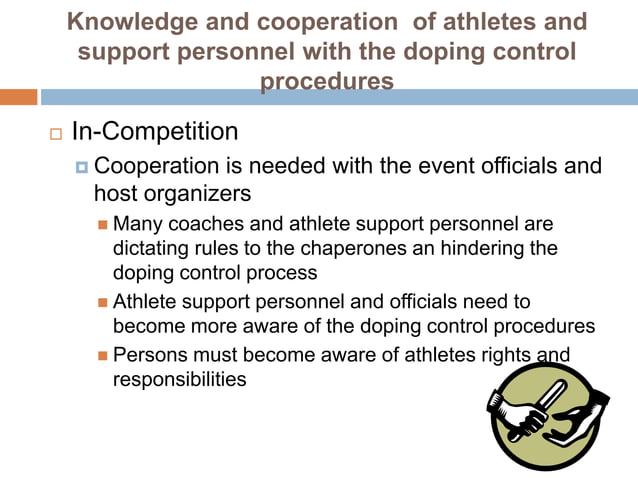 Knowledge and cooperation of athletes and support personnel with the doping control procedures

In-Competition

Cooperation is needed with the event officials and host organizers

Many coaches and athlete support personnel are dictating rules to the chaperones an hindering the doping control process

Athlete support personnel and officials need to become more aware of the doping control procedures

Persons must become aware of athletes rights and responsibilities